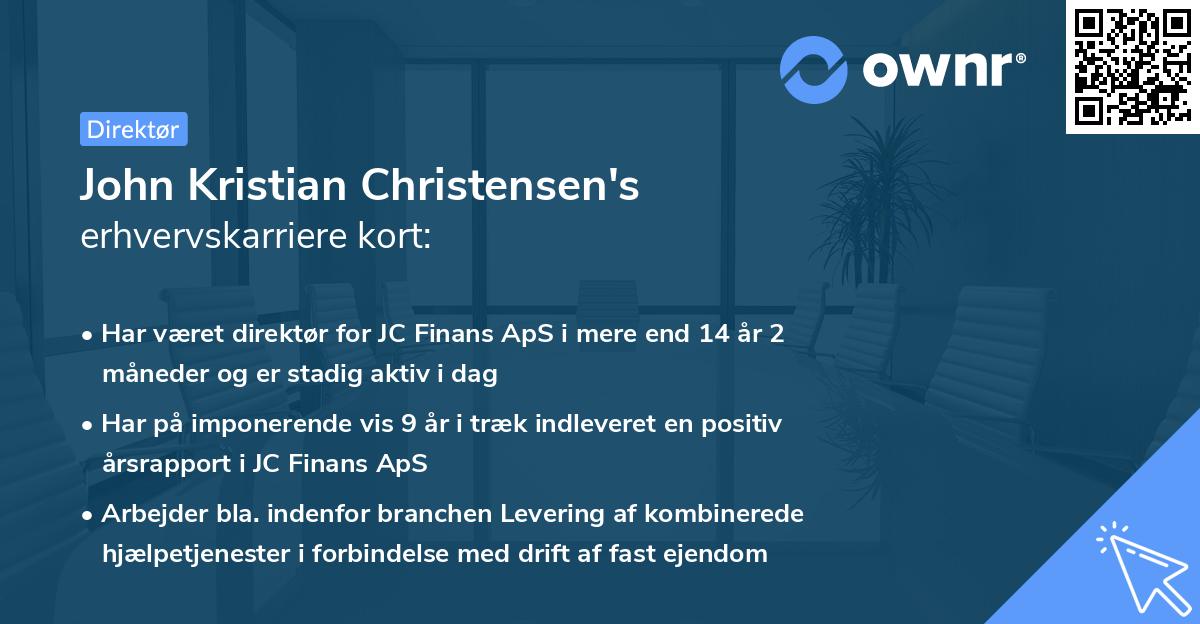 ownr®

Direktør

John Kristian Christensen's
erhvervskarriere kort:

• Har været direktør for JC Finans ApS i mere end 14 år 2 måneder og er stadig aktiv i dag

• Har på imponerende vis 9 år i træk indleveret en positiv årsrapport i JC Finans ApS

• Arbejder bla. indenfor branchen Levering af kombinerede hjælpetjenester i forbindelse med drift af fast ejendom